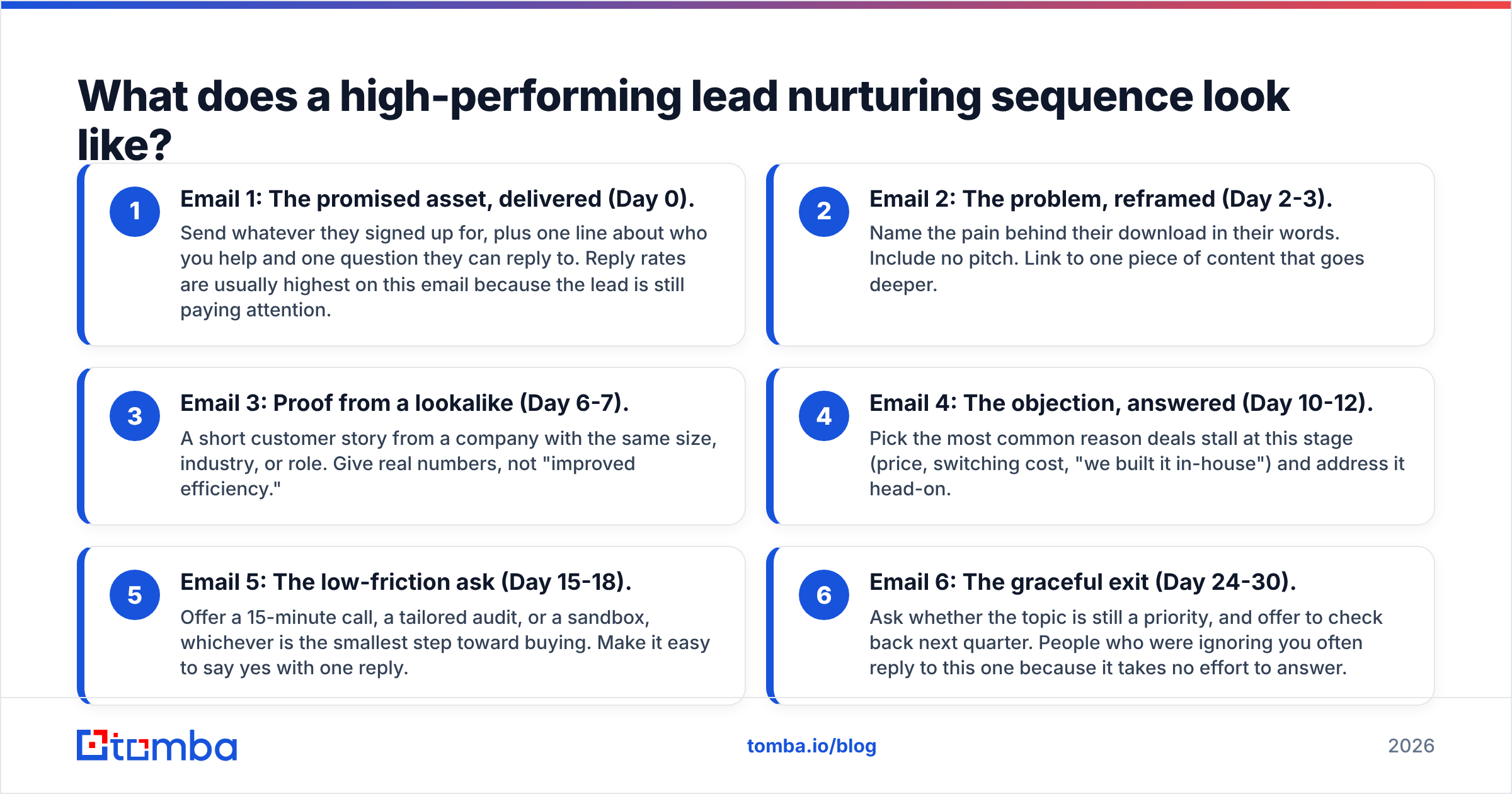 What does a high-performing lead nurturing sequence look like?

1
Email 1: The promised asset, delivered (Day 0).
Send whatever they signed up for, plus one line about who you help and one question they can reply to. Reply rates are usually highest on this email because the lead is still paying attention.

2
Email 2: The problem, reframed (Day 2-3).
Name the pain behind their download in their words. Include no pitch. Link to one piece of content that goes deeper.

3
Email 3: Proof from a lookalike (Day 6-7).
A short customer story from a company with the same size, industry, or role. Give real numbers, not "improved efficiency."

4
Email 4: The objection, answered (Day 10-12).
Pick the most common reason deals stall at this stage (price, switching cost, "we built it in-house") and address it head-on.

5
Email 5: The low-friction ask (Day 15-18).
Offer a 15-minute call, a tailored audit, or a sandbox, whichever is the smallest step toward buying. Make it easy to say yes with one reply.

6
Email 6: The graceful exit (Day 24-30).
Ask whether the topic is still a priority, and offer to check back next quarter. People who were ignoring you often reply to this one because it takes no effort to answer.

tomba

tomba.io/blog

2026